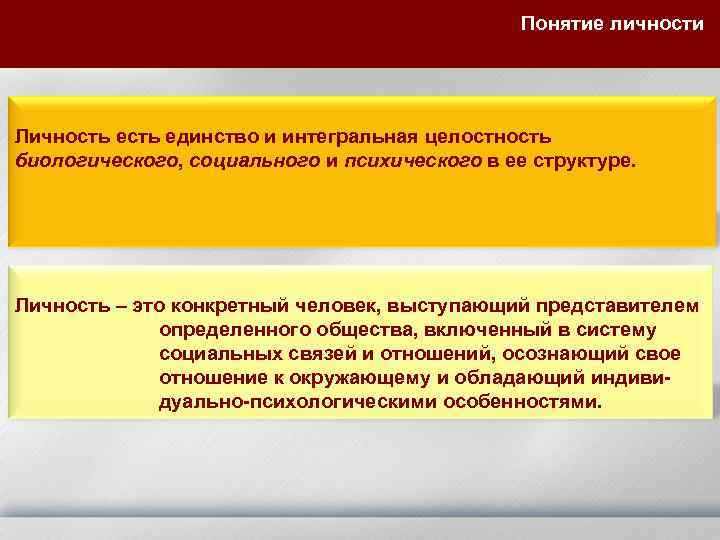 Понятие личности

Личность есть единство и интегральная целостность биологического, социального и психического в ее структуре.

Личность – это конкретный человек, выступающий представителем определенного общества, включенный в систему социальных связей и отношений, осознающий свое отношение к окружающему и обладающий индивидуально-психологическими особенностями.